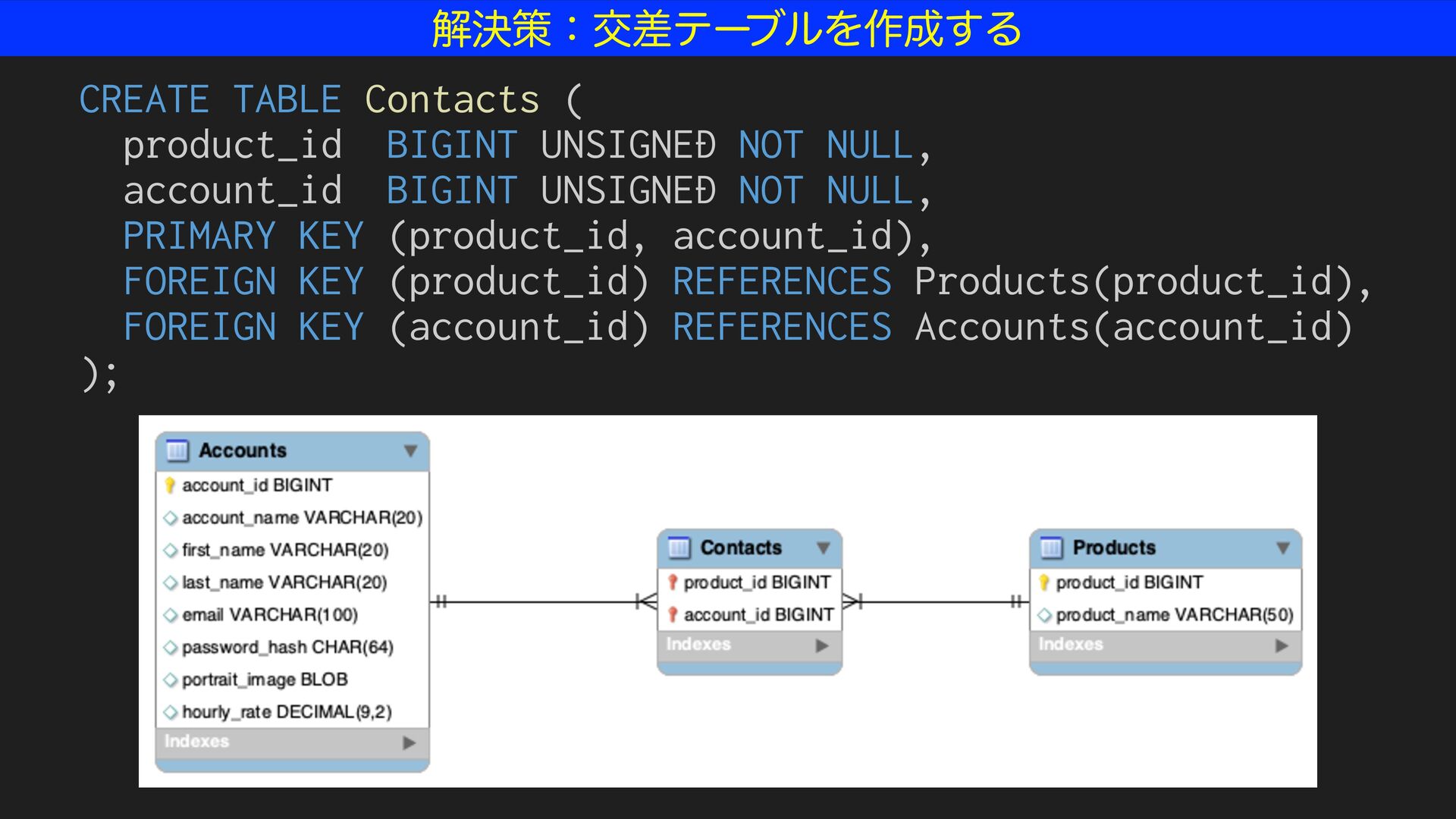 解決策：交差テーブルを作成する

CREATE TABLE Contacts (
  product_id  BIGINT UNSIGNED NOT NULL,
  account_id  BIGINT UNSIGNED NOT NULL,
  PRIMARY KEY (product_id, account_id),
  FOREIGN KEY (product_id) REFERENCES Products(product_id),
  FOREIGN KEY (account_id) REFERENCES Accounts(account_id)
);

Accounts
account_id BIGINT
account_name VARCHAR(20)
first_name VARCHAR(20)
last_name VARCHAR(20)
email VARCHAR(100)
password_hash CHAR(64)
portrait_image BLOB
hourly_rate DECIMAL(9,2)
Indexes

Contacts
product_id BIGINT
account_id BIGINT
Indexes

Products
product_id BIGINT
product_name VARCHAR(50)
Indexes